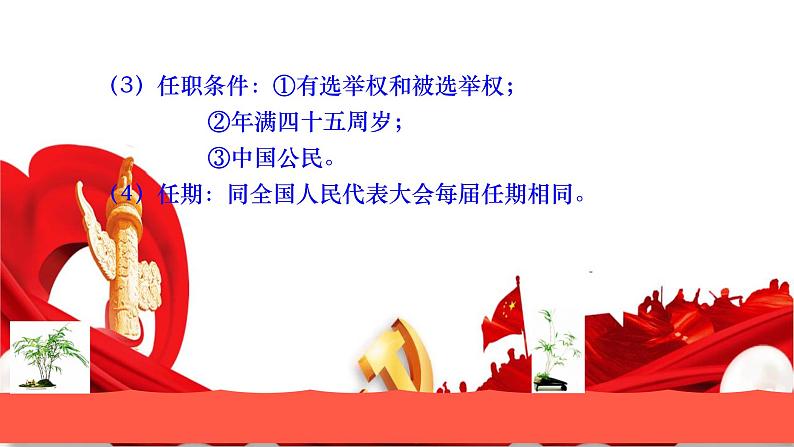 （3）任职条件：①有选举权和被选举权；

②年满四十五周岁；

③中国公民。

（4）任期：同全国人民代表大会每届任期相同。